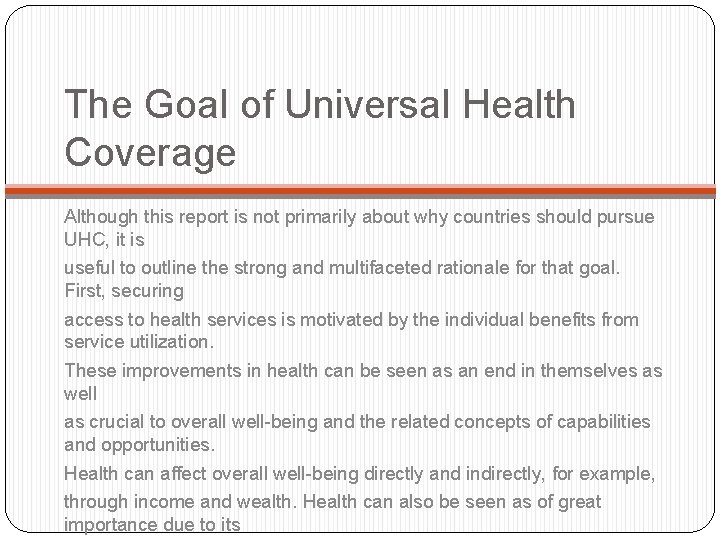 The Goal of Universal Health Coverage

Although this report is not primarily about why countries should pursue UHC, it is

useful to outline the strong and multifaceted rationale for that goal. First, securing

access to health services is motivated by the individual benefits from service utilization.

These improvements in health can be seen as an end in themselves as well

as crucial to overall well-being and the related concepts of capabilities and opportunities.

Health can affect overall well-being directly and indirectly, for example,

through income and wealth. Health can also be seen as of great importance due to its